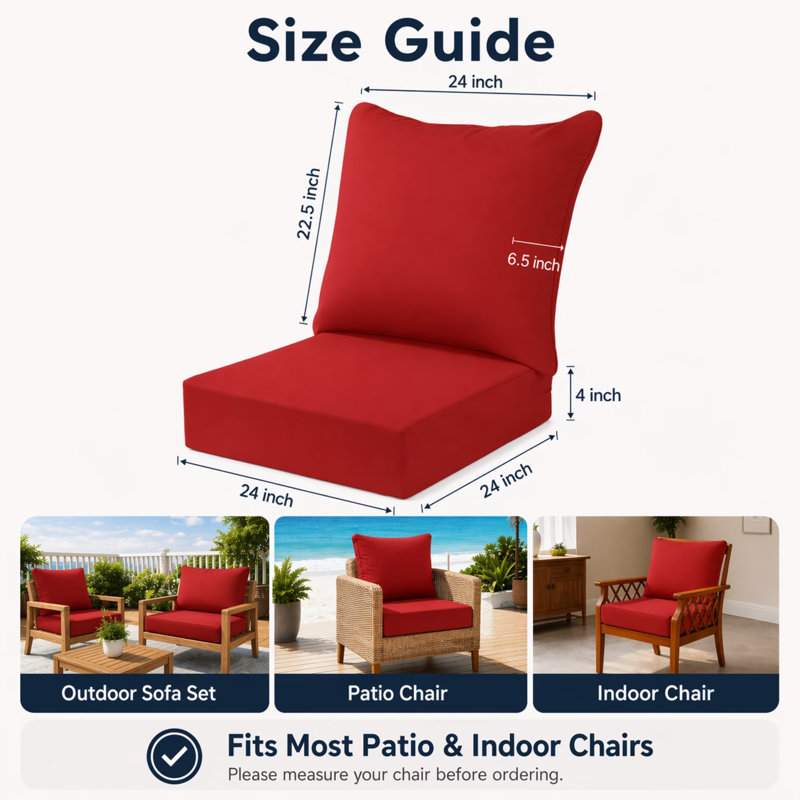 Size Guide

24 inch

22.5 inch

6.5 inch

4 inch

24 inch

24 inch

Outdoor Sofa Set

Patio Chair

Indoor Chair

Fits Most Patio & Indoor Chairs
Please measure your chair before ordering.